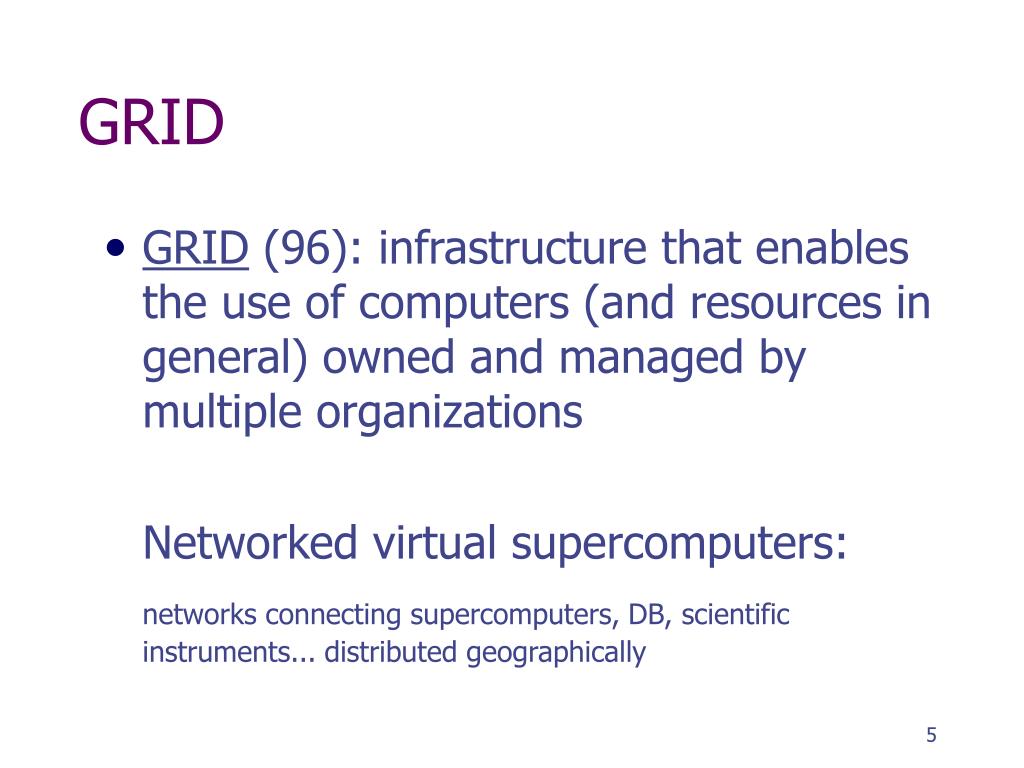 GRID

• GRID (96): infrastructure that enables the use of computers (and resources in general) owned and managed by multiple organizations

Networked virtual supercomputers:

networks connecting supercomputers, DB, scientific instruments... distributed geographically

5